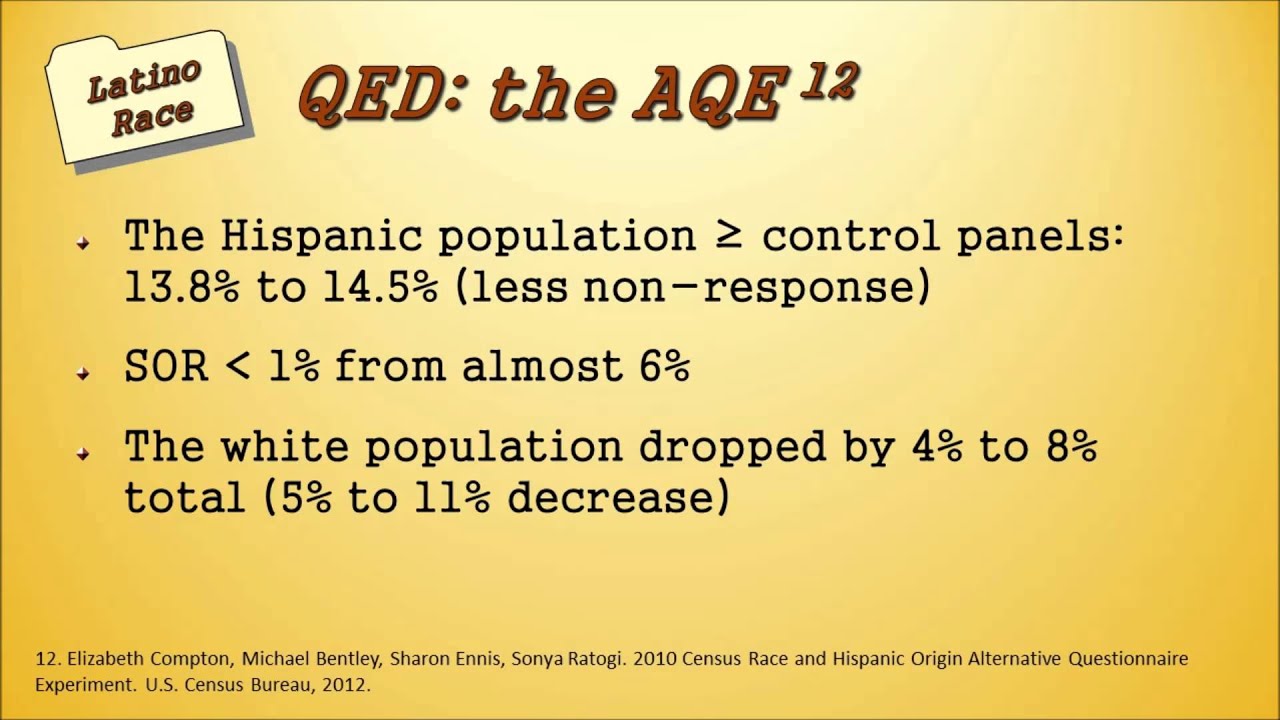 Latino Race

QED: the AQE $^{12}$

The Hispanic population ≥ control panels: 13.8% to 14.5% (less non-response)

SOR < 1% from almost 6%

The white population dropped by 4% to 8% total (5% to 11% decrease)

12. Elizabeth Compton, Michael Bentley, Sharon Ennis, Sonya Ratogi. 2010 Census Race and Hispanic Origin Alternative Questionnaire Experiment. U.S. Census Bureau, 2012.